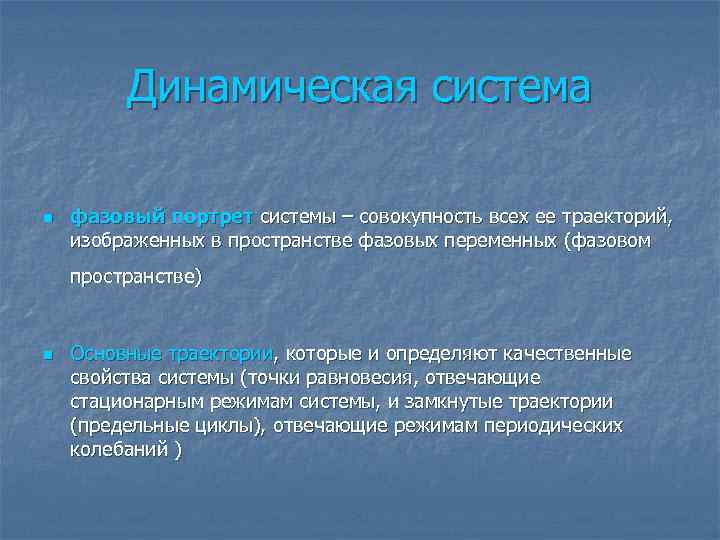 Динамическая система

фазовый портрет системы – совокупность всех ее траекторий, изображенных в пространстве фазовых переменных (фазовом пространстве)

Основные траектории, которые и определяют качественные свойства системы (точки равновесия, отвечающие стационарным режимам системы, и замкнутые траектории (предельные циклы), отвечающие режимам периодических колебаний )